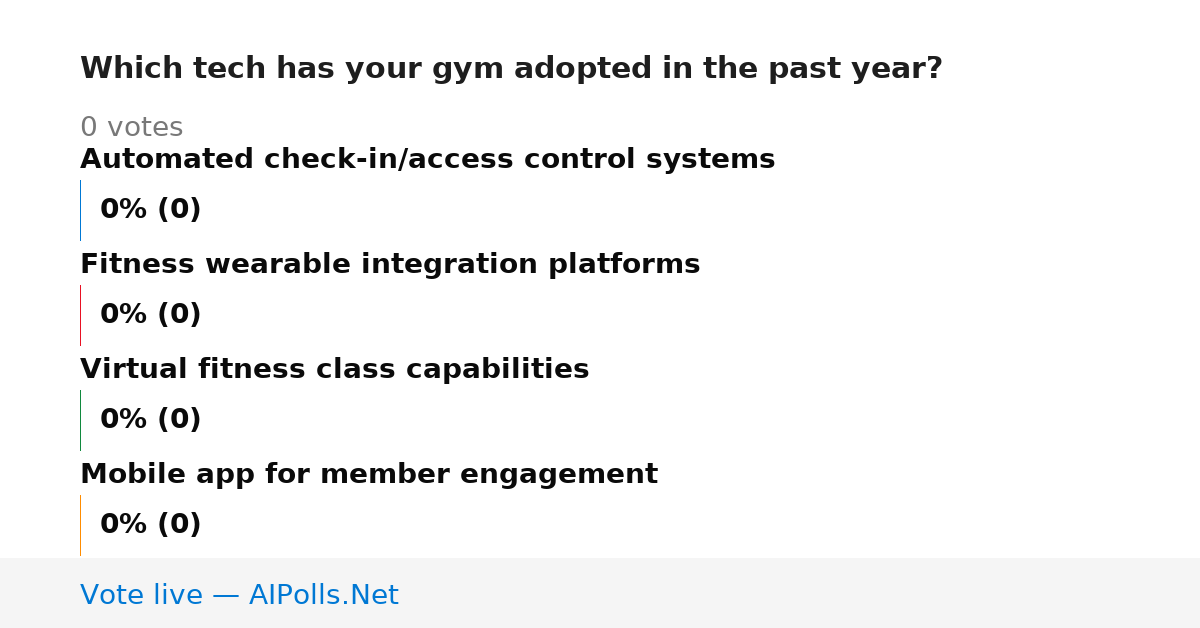 Which tech has your gym adopted in the past year?

0 votes

Automated check-in/access control systems

0% (0)

Fitness wearable integration platforms

0% (0)

Virtual fitness class capabilities

0% (0)

Mobile app for member engagement

0% (0)

Vote live — AIPolls.Net